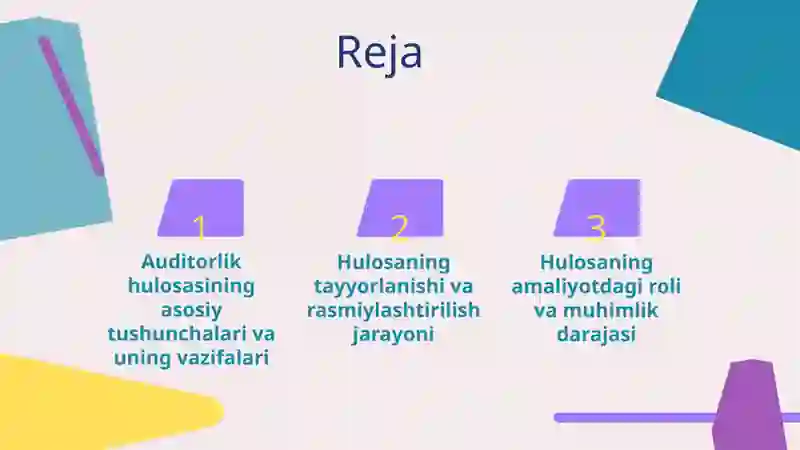 Reja

1
Auditorlik hulosasining asosiy tushunchalari va uning vazifalari

2
Hulosaning tayyorlanishi va rasmiylashtirilish jarayoni

3
Hulosaning amaliyotdagi roli va muhimlik darajasi